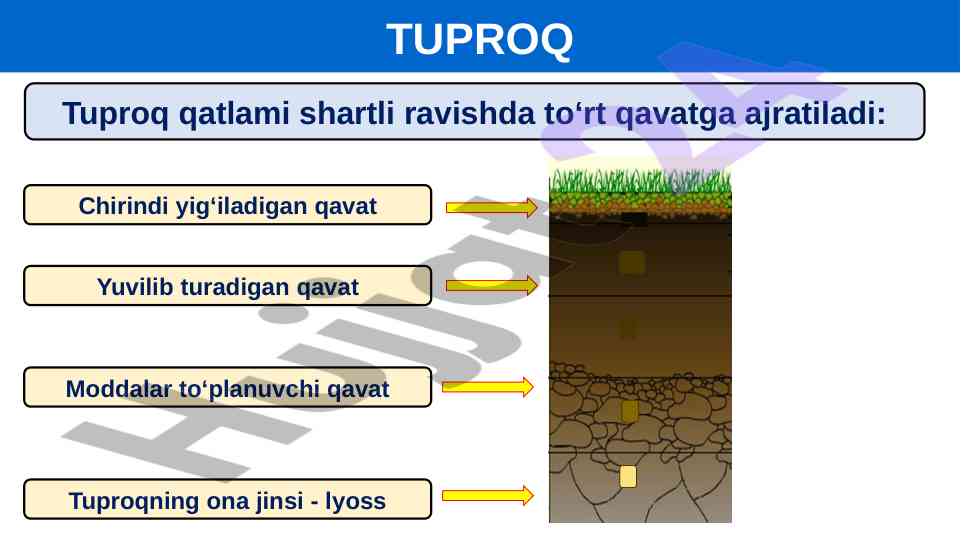 TUPROQ

Tuproq qatlami shartli ravishda to‘rt qavatga ajratiladi:

Chirindi yig‘iladigan qavat

Yuvilib turadigan qavat

Moddalar to‘planuvchi qavat

Tuproqning ona jinsi - lyoss

Hujjat24